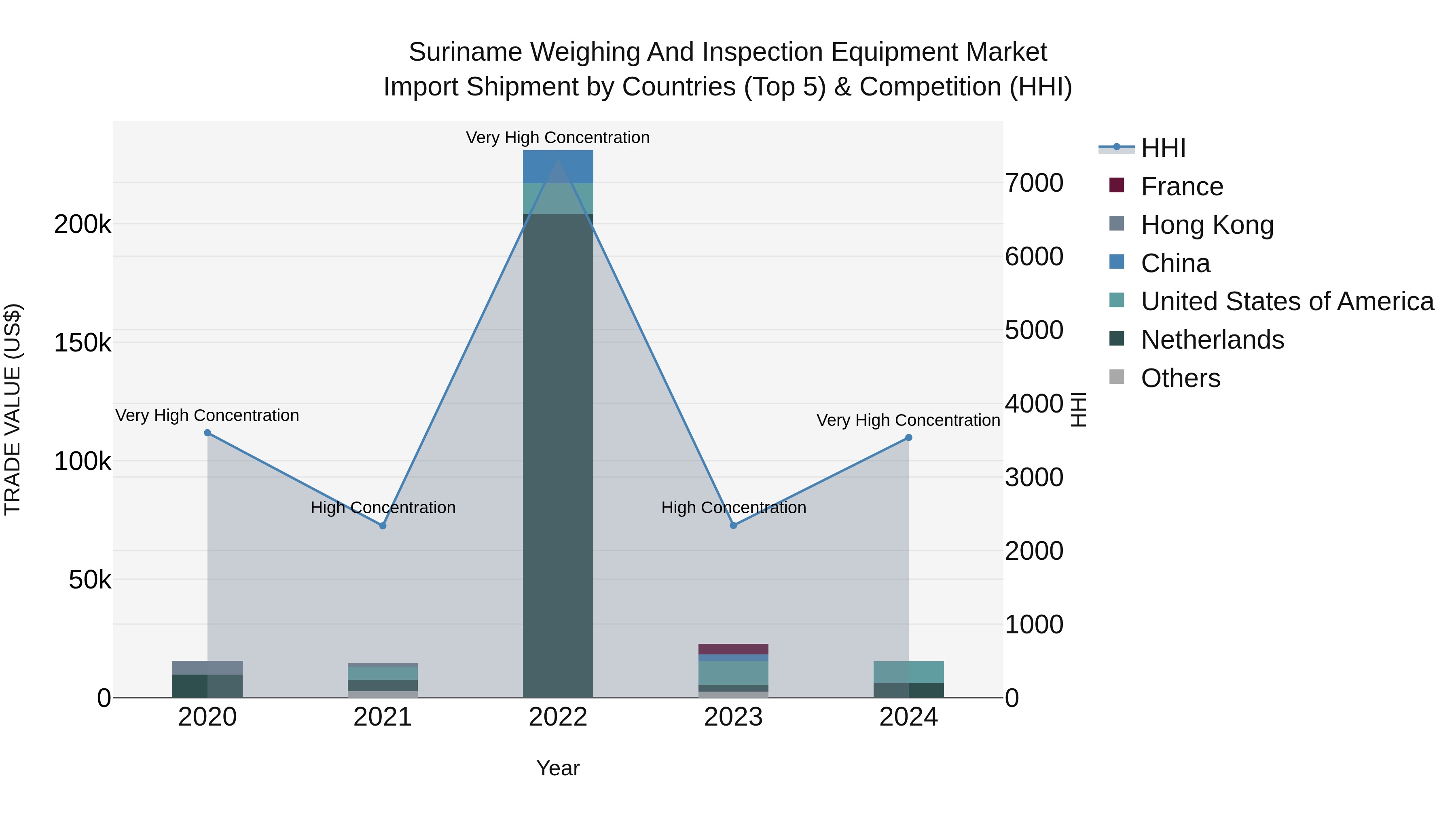 Suriname Weighing And Inspection Equipment Market
Import Shipment by Countries (Top 5) & Competition (HHI)

TRADE VALUE (US$)

200k
150k
100k
50k
0

Very High Concentration
High Concentration
Very High Concentration
High Concentration
Very High Concentration

2020
2021
2022
2023
2024

Year

7000
6000
5000
4000
3000
2000
1000
0

HHI

HHI
France
Hong Kong
China
United States of America
Netherlands
Others